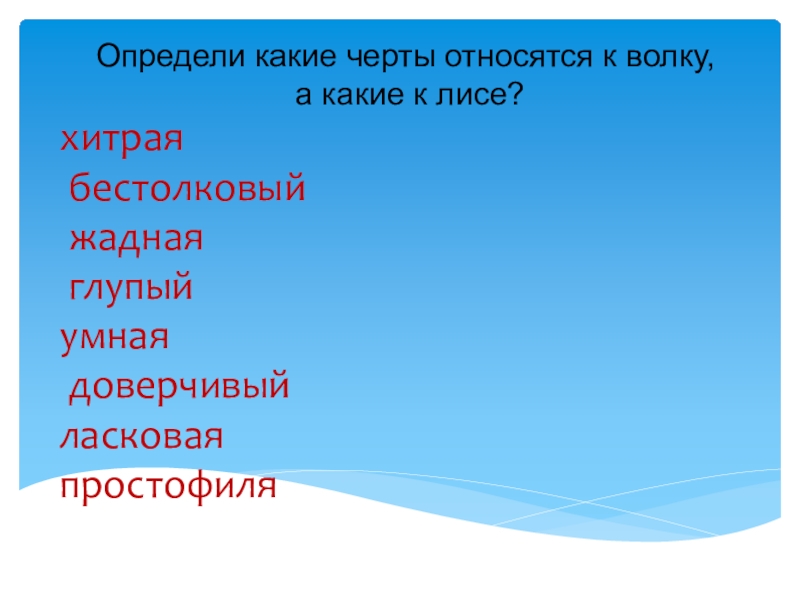 Определи какие черты относятся к волку,
а какие к лисе?

хитрая
бестолковый
жадная
глупый
умная
доверчивый
ласковая
простофиля